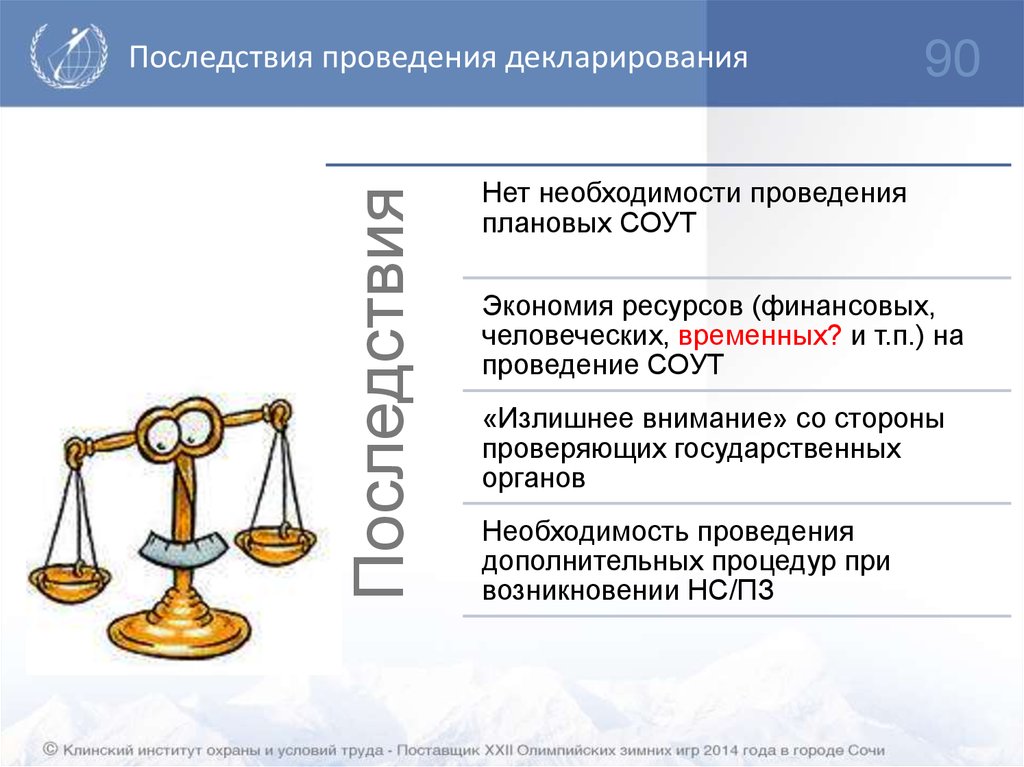 Последствия проведения декларирования

90

Последствия

Нет необходимости проведения плановых СОУТ

Экономия ресурсов (финансовых, человеческих, временных? и т.п.) на проведение СОУТ

«Излишнее внимание» со стороны проверяющих государственных органов

Необходимость проведения дополнительных процедур при возникновении НС/ПЗ

© Клинский институт охраны и условий труда - Поставщик XXII Олимпийских зимних игр 2014 года в городе Сочи